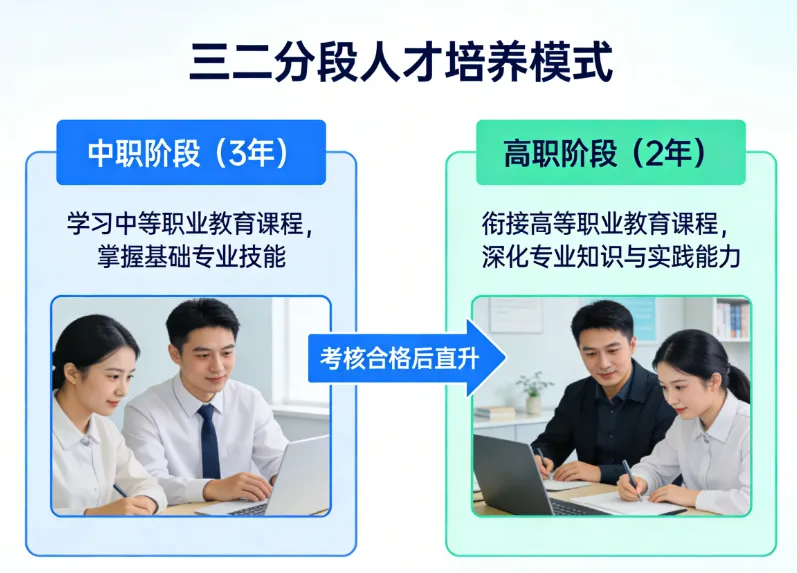 三二分段人才培养模式

中职阶段（3年）

学习中等职业教育课程，掌握基础专业技能

考核合格后直升

高职阶段（2年）

衔接高等职业教育课程，深化专业知识与实践能力